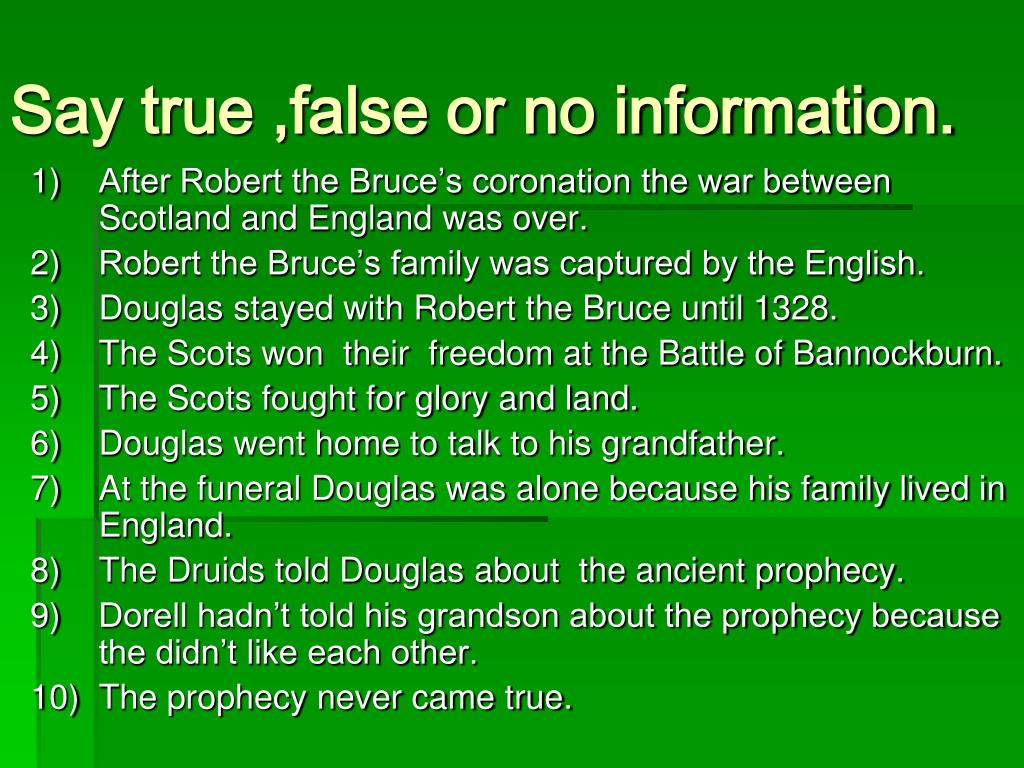 Say true ,false or no information.

1) After Robert the Bruce’s coronation the war between Scotland and England was over.
2) Robert the Bruce’s family was captured by the English.
3) Douglas stayed with Robert the Bruce until 1328.
4) The Scots won their freedom at the Battle of Bannockburn.
5) The Scots fought for glory and land.
6) Douglas went home to talk to his grandfather.
7) At the funeral Douglas was alone because his family lived in England.
8) The Druids told Douglas about the ancient prophecy.
9) Dorell hadn’t told his grandson about the prophecy because the didn’t like each other.
10) The prophecy never came true.